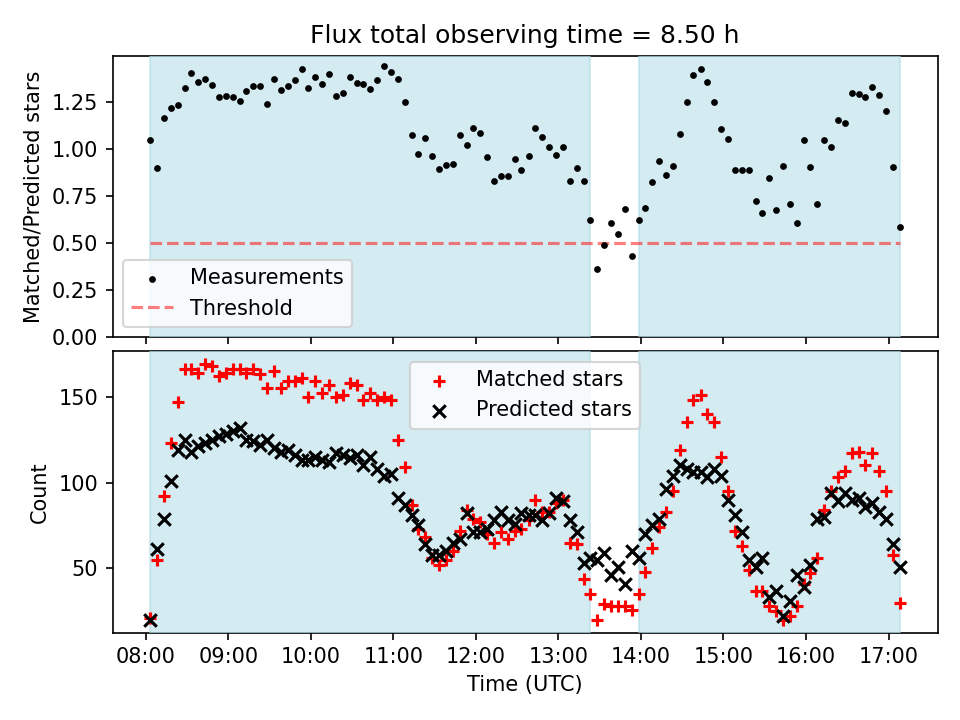 Flux total observing time = 8.50 h

Matched/Predicted stars

1.25
1.00
0.75
0.50
0.25
0.00

Measurements
Threshold

Count

150
100
50

Matched stars
Predicted stars

08:00 09:00 10:00 11:00 12:00 13:00 14:00 15:00 16:00 17:00

Time (UTC)